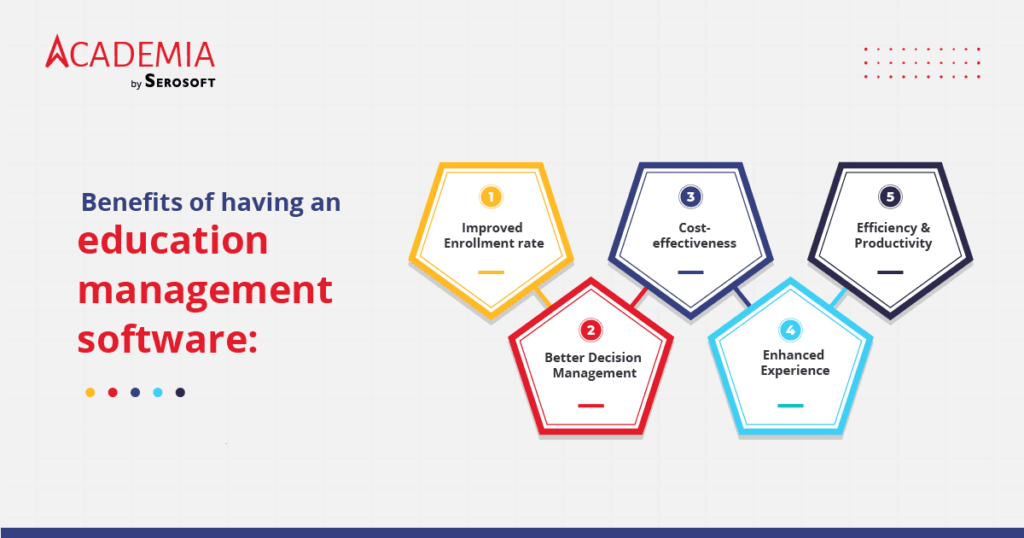 ACADEMIA
by SEROSOFT

Benefits of having an
education management software:

1
Improved Enrollment rate

2
Better Decision Management

3
Cost-effectiveness

4
Enhanced Experience

5
Efficiency & Productivity